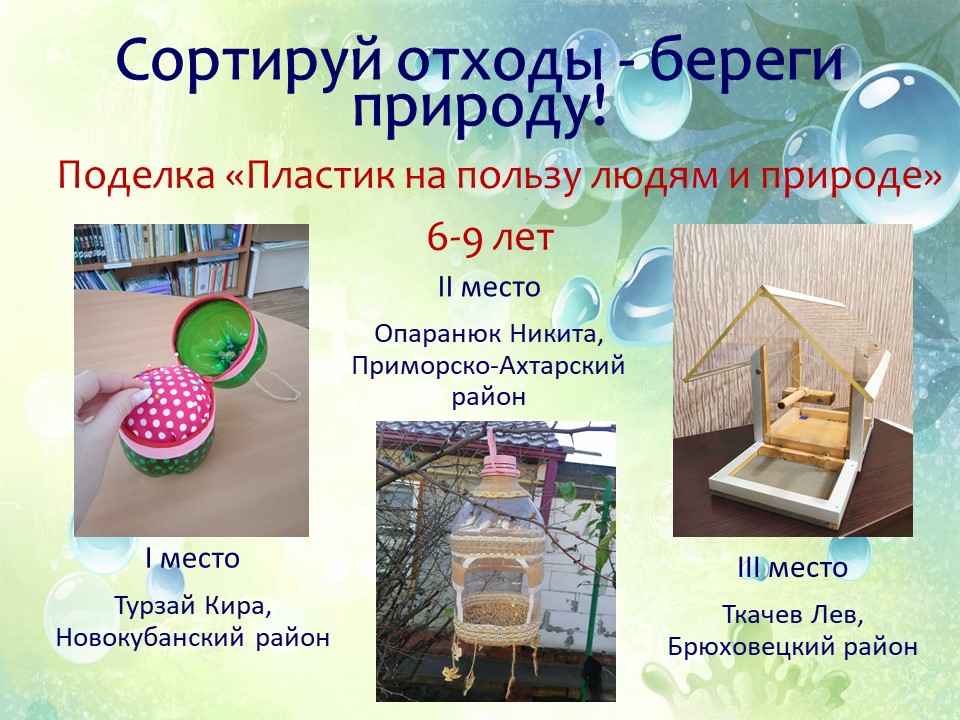 Сортируй отходы - береги природу!

Поделка «Пластик на пользу людям и природе»

6-9 лет

II место

Опаранюк Никита, Приморско-Ахтарский район

I место

Турзай Кира, Новокубанский район

III место

Ткачев Лев, Брюховецкий район